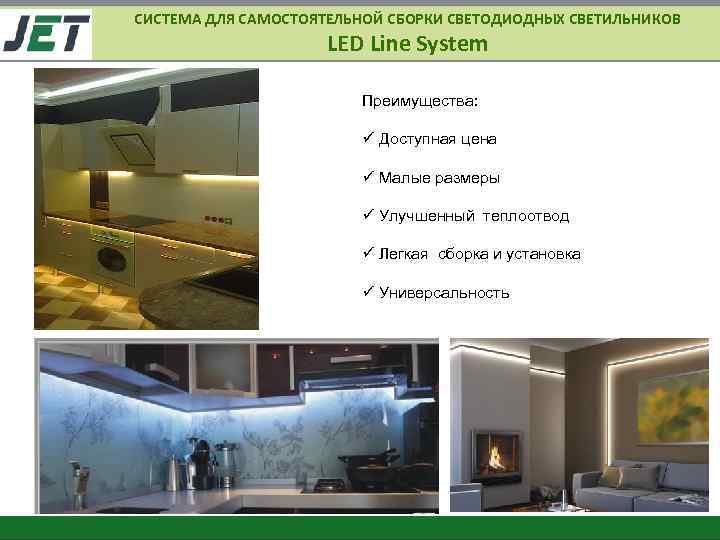 JET

СИСТЕМА ДЛЯ САМОСТОЯТЕЛЬНОЙ СБОРКИ СВЕТОДИОДНЫХ СВЕТИЛЬНИКОВ
LED Line System

Преимущества:

✓ Доступная цена

✓ Малые размеры

✓ Улучшенный теплоотвод

✓ Легкая сборка и установка

✓ Универсальность